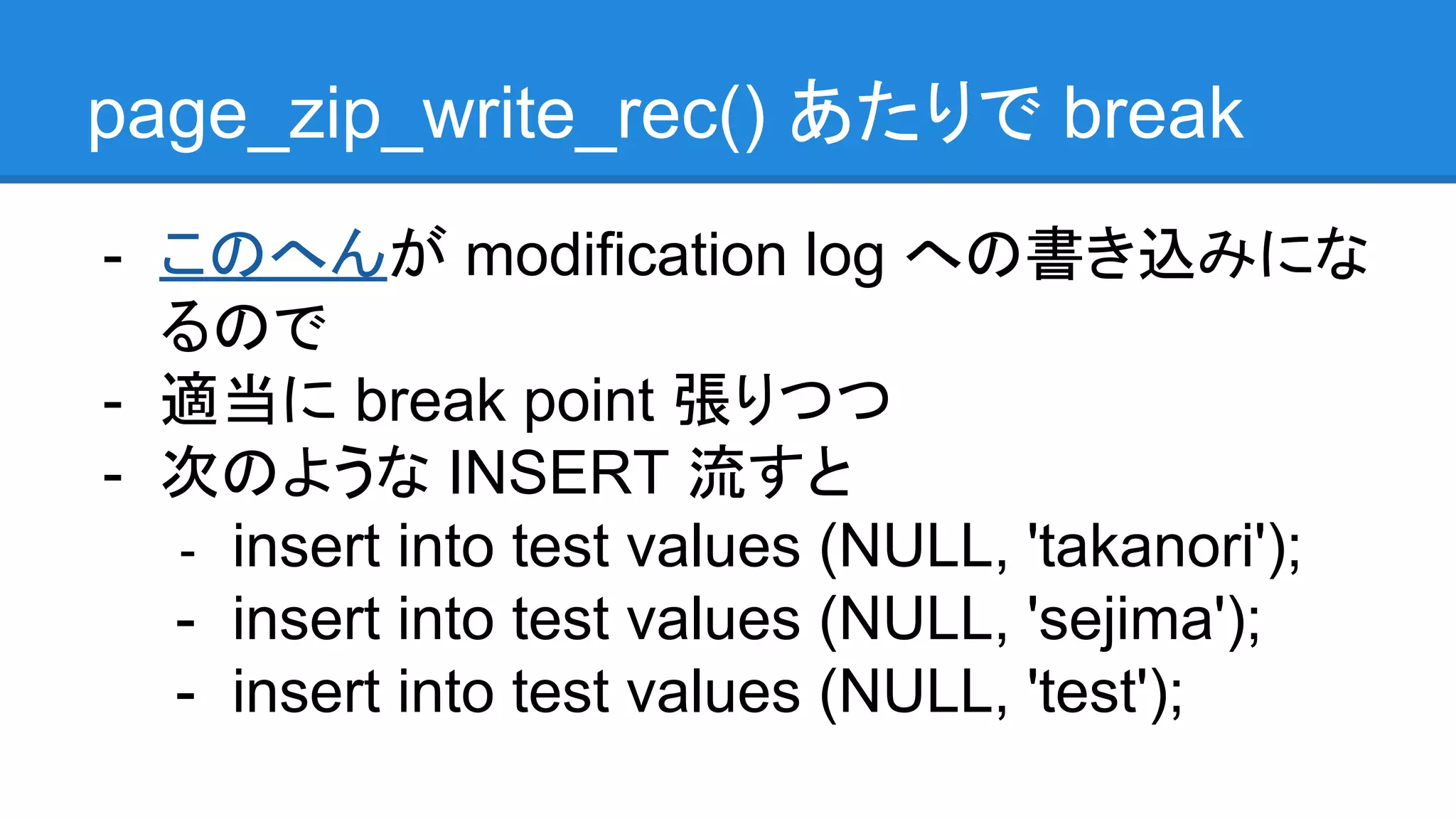 page_zip_write_rec() あたりで break

- このへんが modification log への書き込みになるので
- 適当に break point 張りつつ
- 次のような INSERT 流すと
  - insert into test values (NULL, 'takanori');
  - insert into test values (NULL, 'sejima');
  - insert into test values (NULL, 'test');